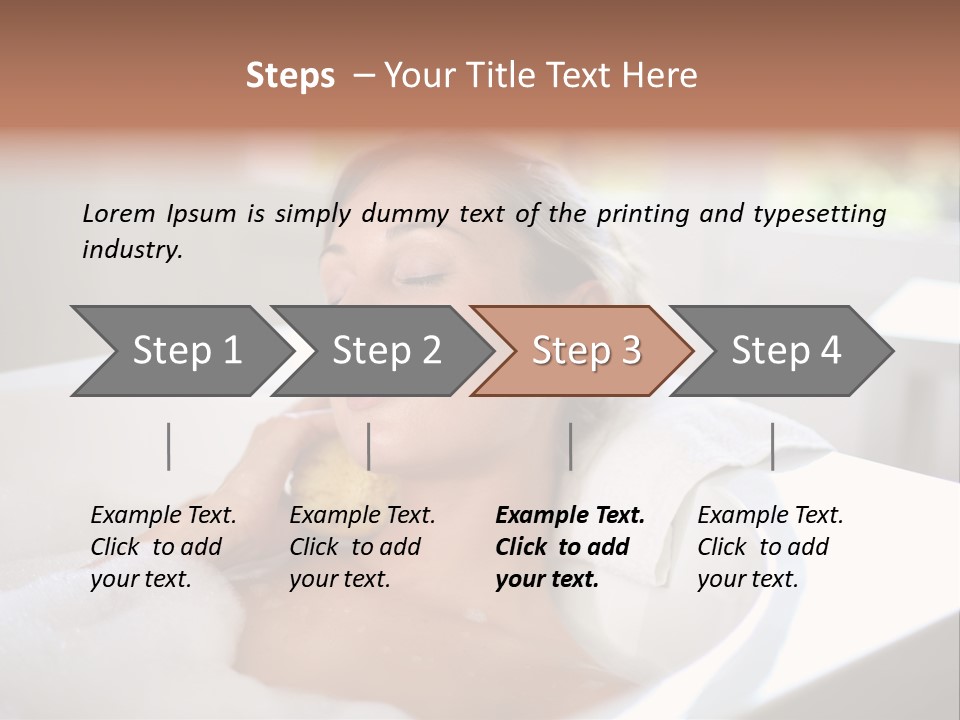 Steps – Your Title Text Here

Lorem Ipsum is simply dummy text of the printing and typesetting industry.

Step 1

Step 2

Step 3

Step 4

Example Text. Click to add your text.

Example Text. Click to add your text.

Example Text. Click to add your text.

Example Text. Click to add your text.